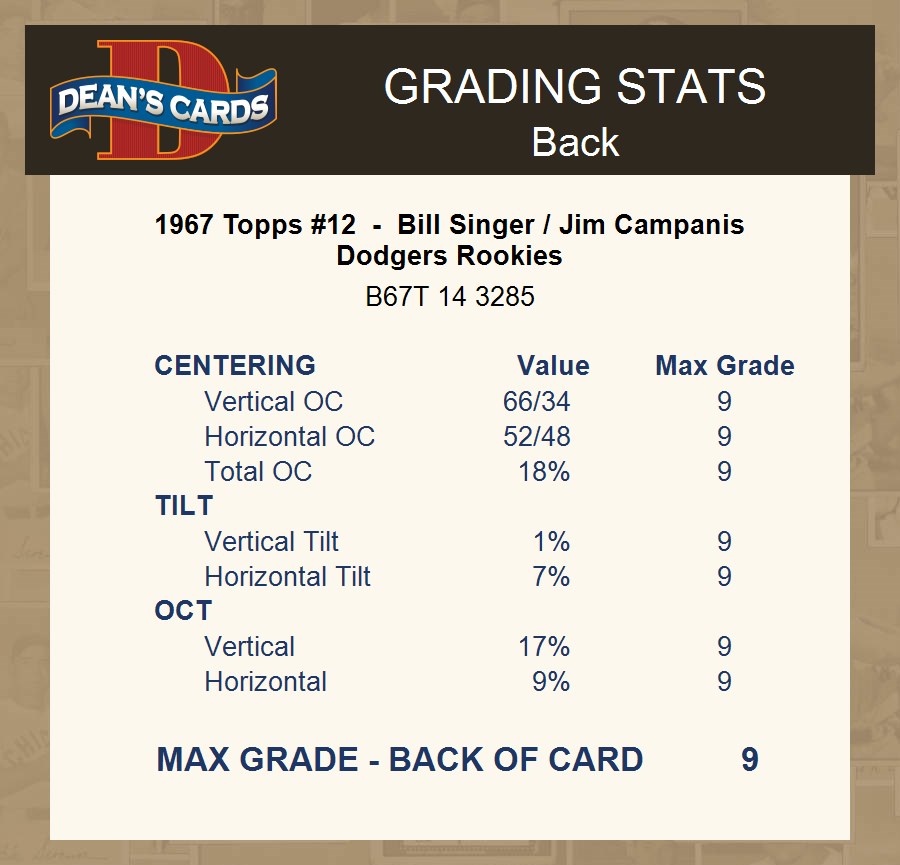 DEAN'S CARDS

GRADING STATS
Back

1967 Topps #12 - Bill Singer / Jim Campanis
Dodgers Rookies

B67T 14 3285

| CENTERING | Value | Max Grade |
|---|---|---|
| Vertical OC | 66/34 | 9 |
| Horizontal OC | 52/48 | 9 |
| Total OC | 18% | 9 |
| TILT | | |
| Vertical Tilt | 1% | 9 |
| Horizontal Tilt | 7% | 9 |
| OCT | | |
| Vertical | 17% | 9 |
| Horizontal | 9% | 9 |

MAX GRADE - BACK OF CARD 9